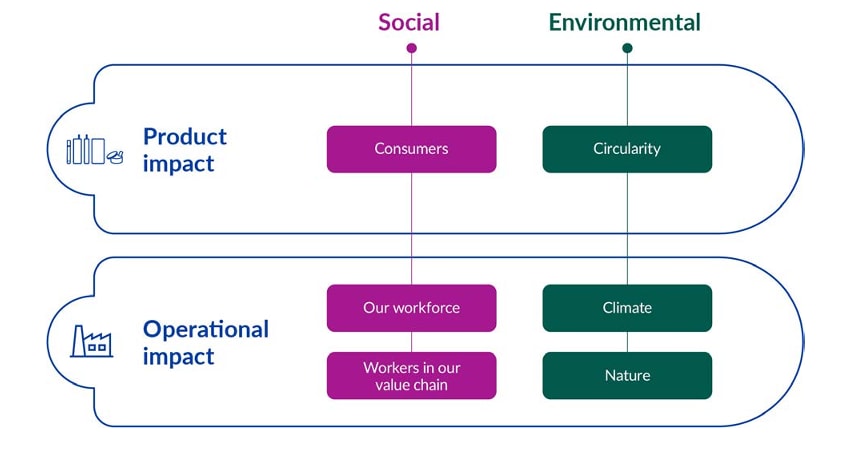 Social

Environmental

Product impact

Consumers

Circularity

Operational impact

Our workforce

Climate

Workers in our value chain

Nature